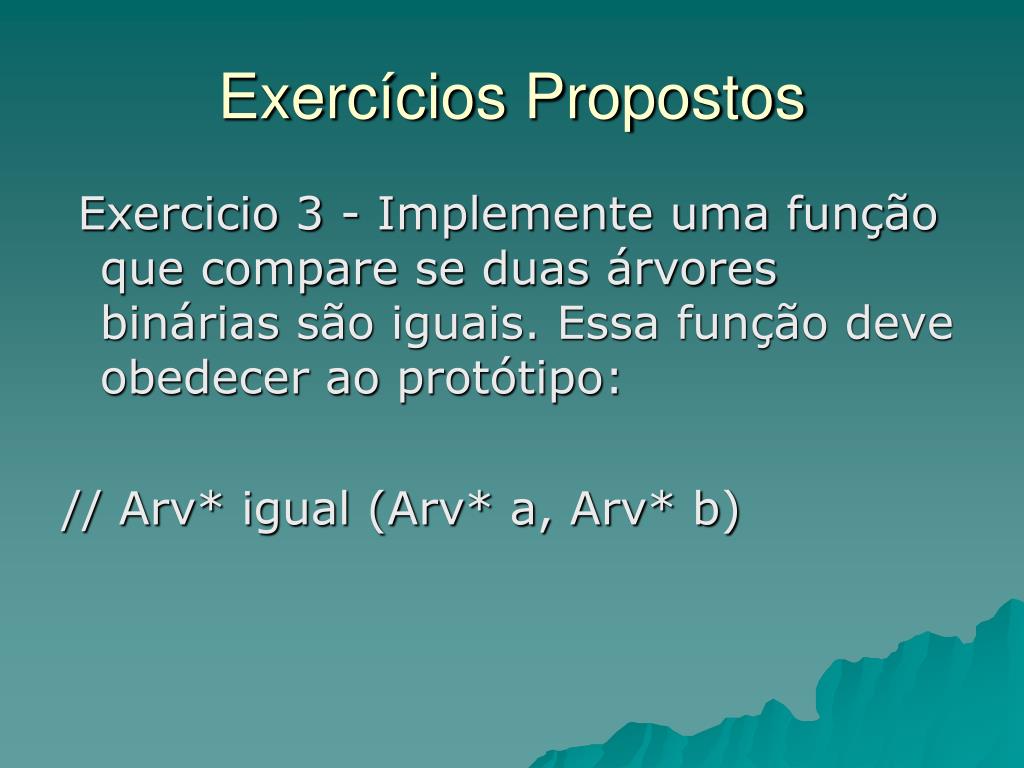 Exercícios Propostos

Exercicio 3 - Implemente uma função que compare se duas árvores binárias são iguais. Essa função deve obedecer ao protótipo:

// Arv* igual (Arv* a, Arv* b)